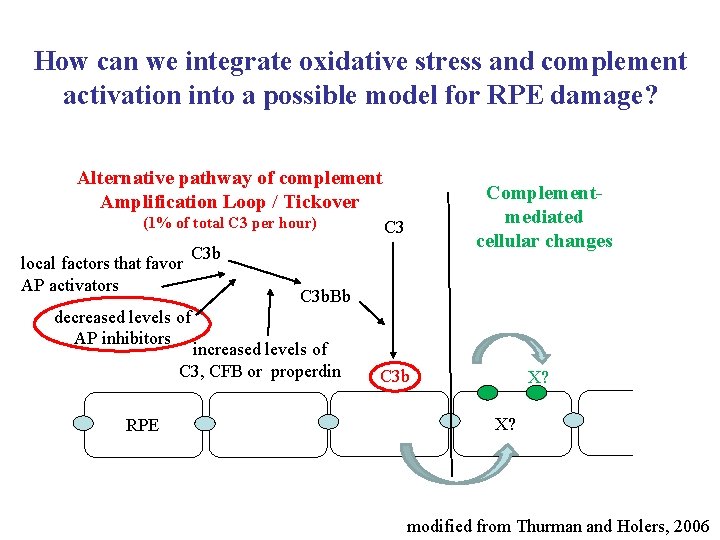 How can we integrate oxidative stress and complement activation into a possible model for RPE damage?

Alternative pathway of complement
Amplification Loop / Tickover
(1% of total C3 per hour)

Complement-mediated cellular changes

C3

local factors that favor AP activators

C3b

C3bBb

decreased levels of AP inhibitors

increased levels of C3, CFB or properdin

C3b

X?

RPE

X?

modified from Thurman and Holers, 2006